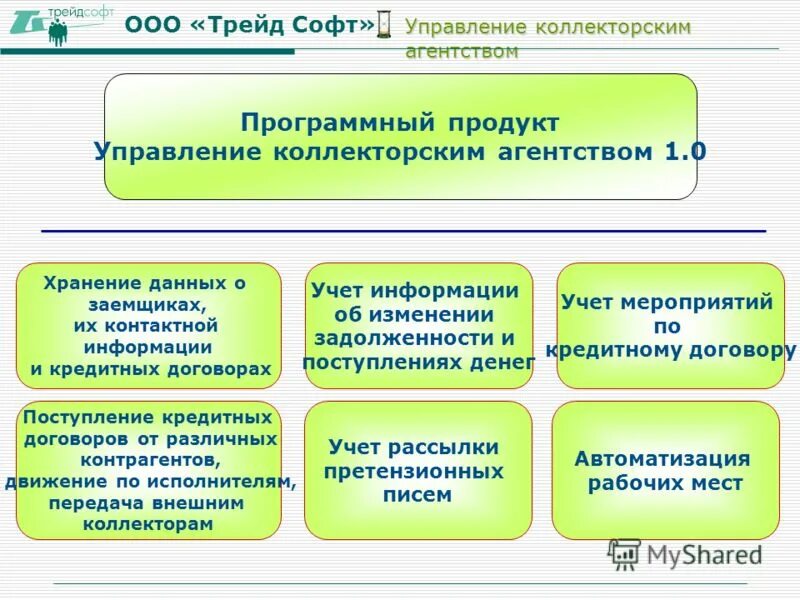 трейдсофт

ООО «Трейд Софт»

Управление коллекторским агентством

Программный продукт
Управление коллекторским агентством 1.0

Хранение данных о заемщиках, их контактной информации и кредитных договорах

Учет информации об изменении задолженности и поступлениях денег

Учет мероприятий по кредитному договору

Поступление кредитных договоров от различных контрагентов, движение по исполнителям, передача внешним коллекторам

Учет рассылки претензионных писем

Автоматизация рабочих мест

MyShared